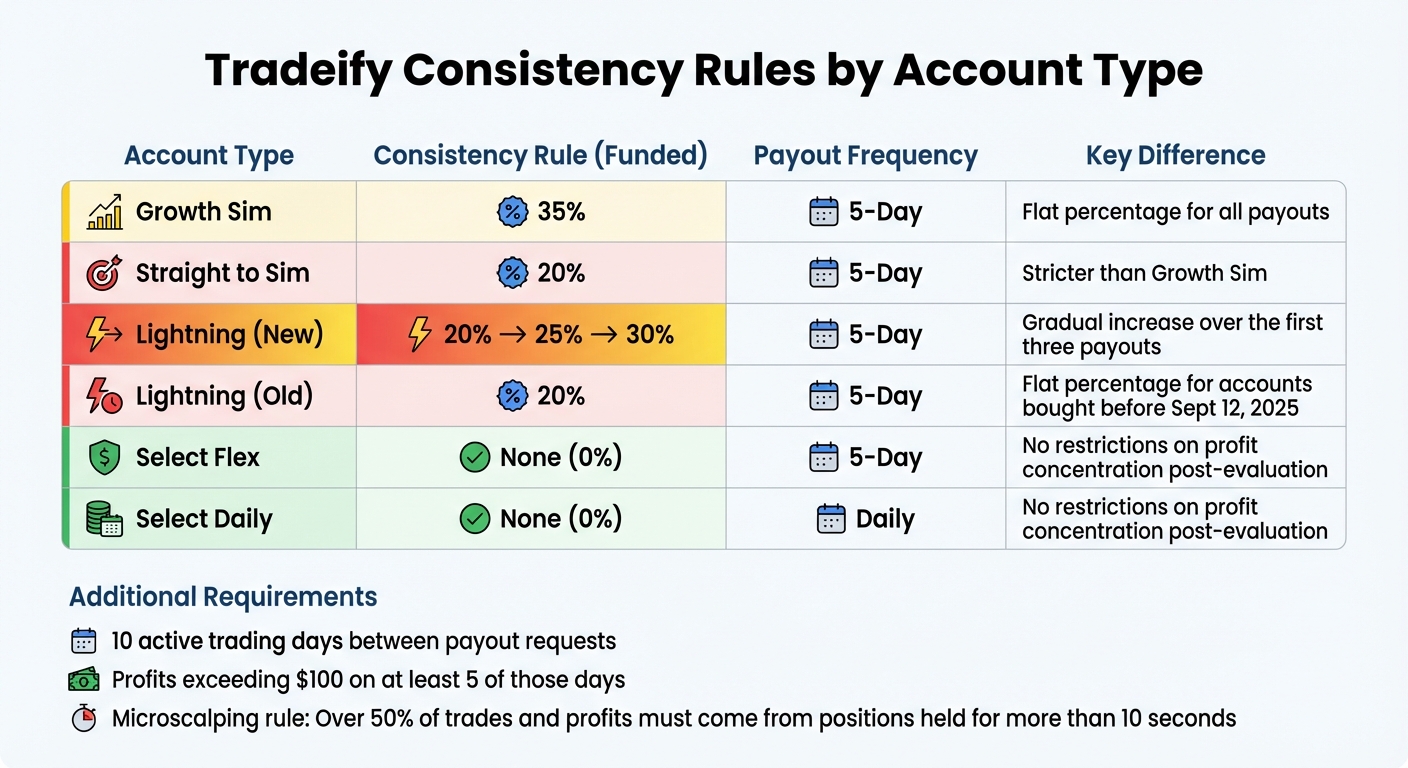 Tradeify Consistency Rules by Account Type

| Account Type | Consistency Rule (Funded) | Payout Frequency | Key Difference |
|---|---|---|---|
| Growth Sim | 35% | 5-Day | Flat percentage for all payouts |
| Straight to Sim | 20% | 5-Day | Stricter than Growth Sim |
| Lightning (New) | 20% → 25% → 30% | 5-Day | Gradual increase over the first three payouts |
| Lightning (Old) | 20% | 5-Day | Flat percentage for accounts bought before Sept 12, 2025 |
| Select Flex | None (0%) | 5-Day | No restrictions on profit concentration post-evaluation |
| Select Daily | None (0%) | Daily | No restrictions on profit concentration post-evaluation |

Additional Requirements

10 active trading days between payout requests

Profits exceeding $100 on at least 5 of those days

Microscalping rule: Over 50% of trades and profits must come from positions held for more than 10 seconds